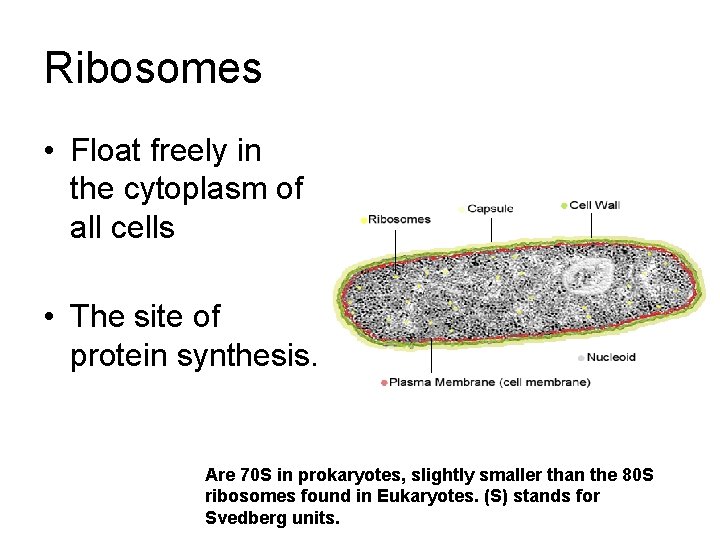 Ribosomes

• Float freely in the cytoplasm of all cells

• The site of protein synthesis.

Ribosomes

Capsule

Cell Wall

Nucleoid

Plasma Membrane (cell membrane)

Are 70S in prokaryotes, slightly smaller than the 80S ribosomes found in Eukaryotes. (S) stands for Svedberg units.